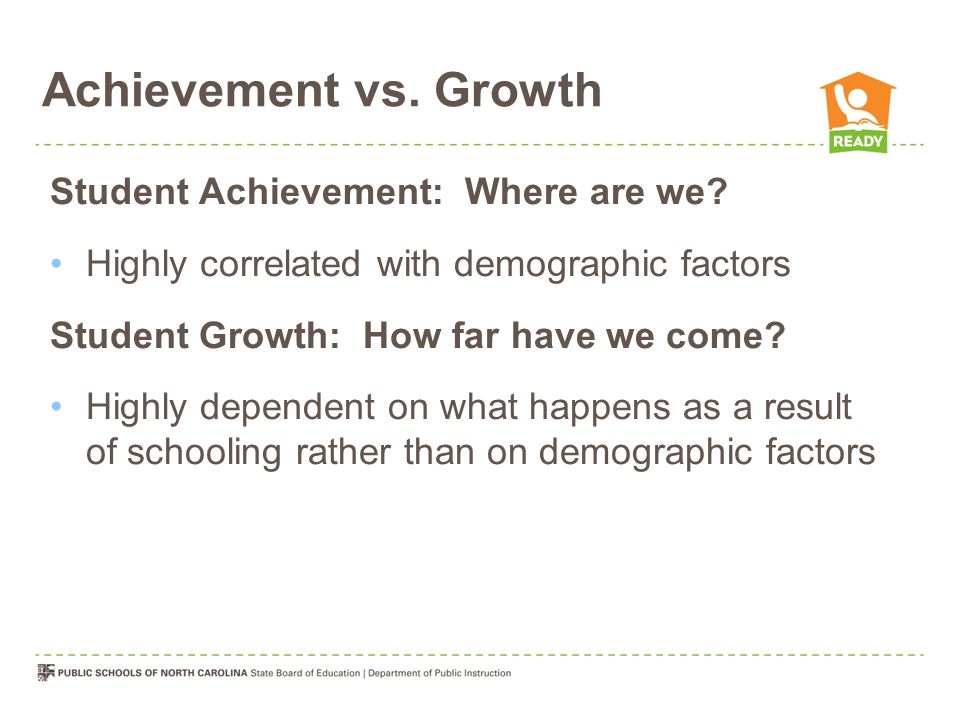 Achievement vs. Growth

READY

Student Achievement: Where are we?

• Highly correlated with demographic factors

Student Growth: How far have we come?

• Highly dependent on what happens as a result of schooling rather than on demographic factors

PUBLIC SCHOOLS OF NORTH CAROLINA State Board of Education | Department of Public Instruction